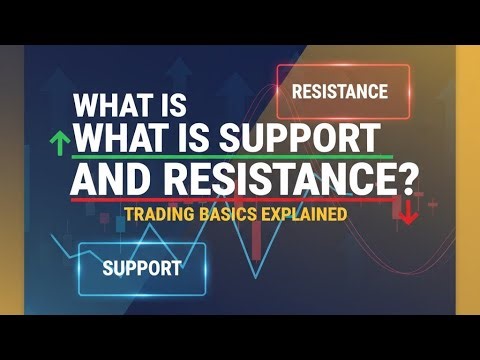 RESISTANCE

WHAT IS
WHAT IS SUPPORT AND RESISTANCE?

TRADING BASICS EXPLAINED

SUPPORT